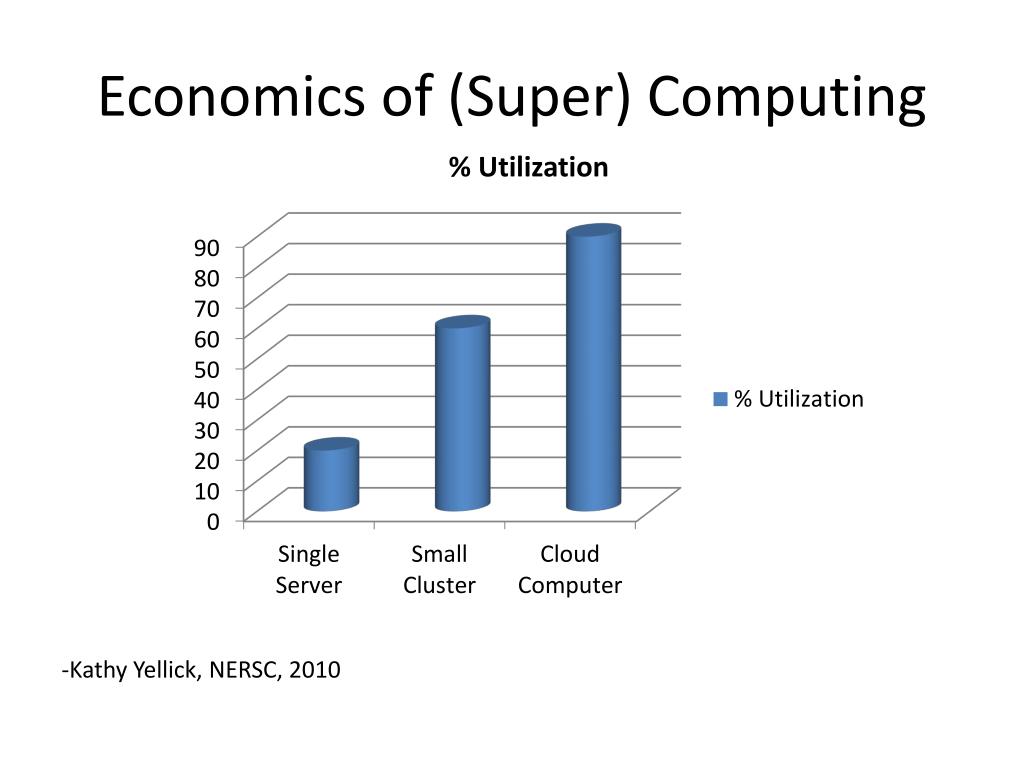 Economics of (Super) Computing

% Utilization

90
80
70
60
50
40
30
20
10
0

Single Server
Small Cluster
Cloud Computer

% Utilization

-Kathy Yellick, NERSC, 2010